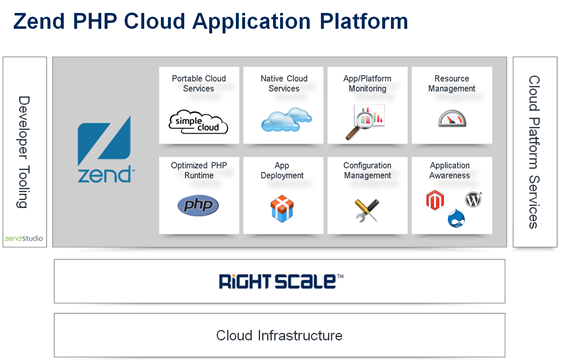 Zend PHP Cloud Application Platform

Developer Tooling

zend studio

zend

Portable Cloud Services

simple cloud

Native Cloud Services

App/Platform Monitoring

Resource Management

Optimized PHP Runtime

php

App Deployment

Configuration Management

Application Awareness

Cloud Platform Services

RIGHTSCALE™

Cloud Infrastructure